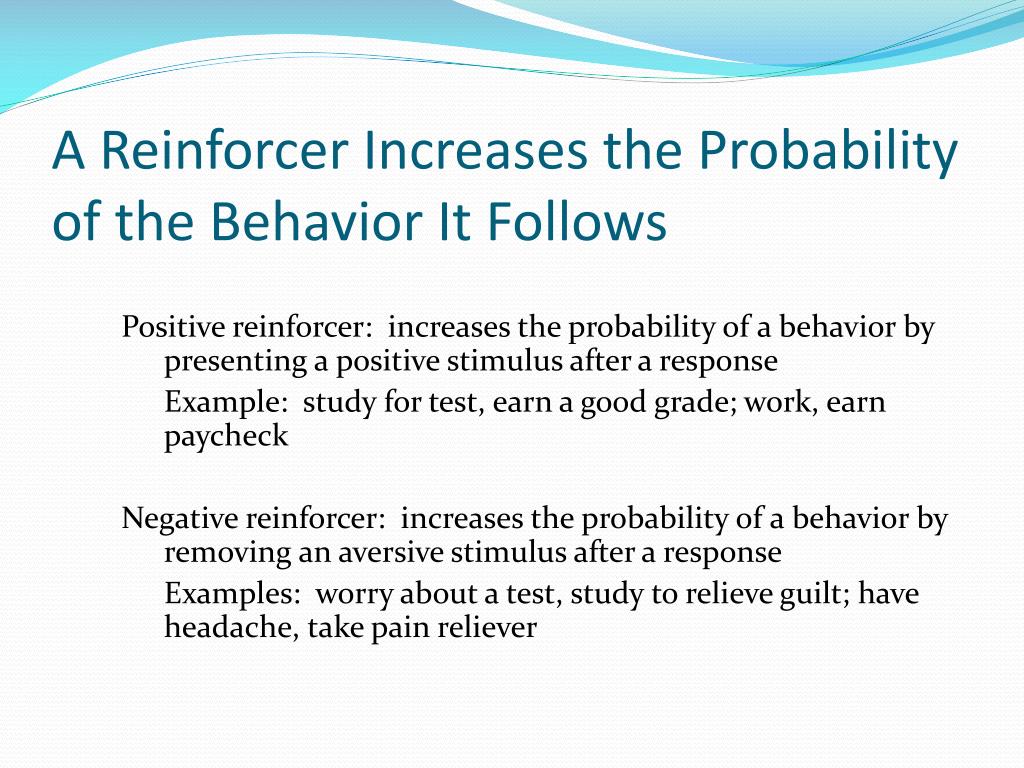 A Reinforcer Increases the Probability of the Behavior It Follows

Positive reinforcer: increases the probability of a behavior by presenting a positive stimulus after a response

Example: study for test, earn a good grade; work, earn paycheck

Negative reinforcer: increases the probability of a behavior by removing an aversive stimulus after a response

Examples: worry about a test, study to relieve guilt; have headache, take pain reliever